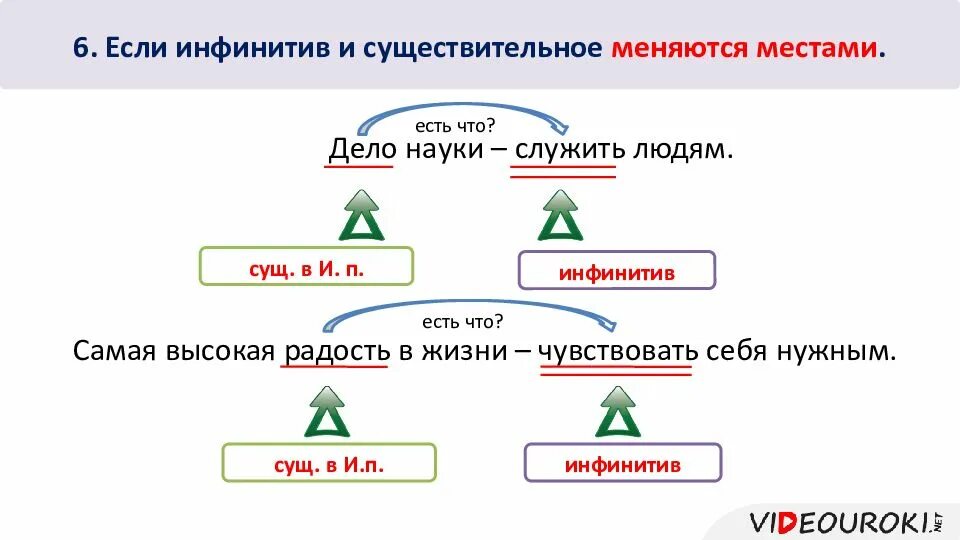 6. Если инфинитив и существительное меняются местами.

есть что?

Дело науки – служить людям.

сущ. в И. п.

инфинитив

есть что?

Самая высокая радость в жизни – чувствовать себя нужным.

сущ. в И.п.

инфинитив

VIDEOUROKI.NET